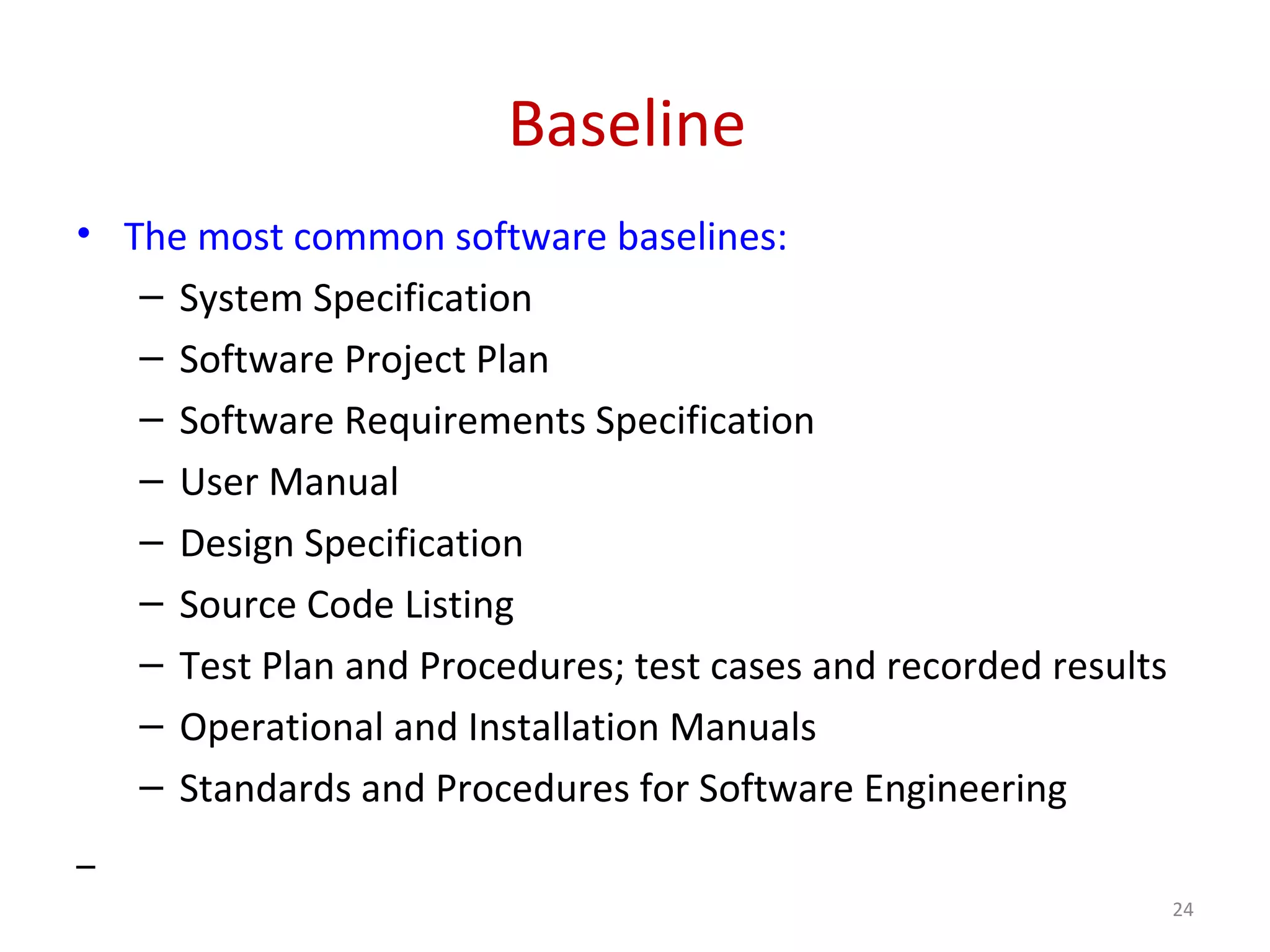 Baseline

• The most common software baselines:
– System Specification
– Software Project Plan
– Software Requirements Specification
– User Manual
– Design Specification
– Source Code Listing
– Test Plan and Procedures; test cases and recorded results
– Operational and Installation Manuals
– Standards and Procedures for Software Engineering

–

24